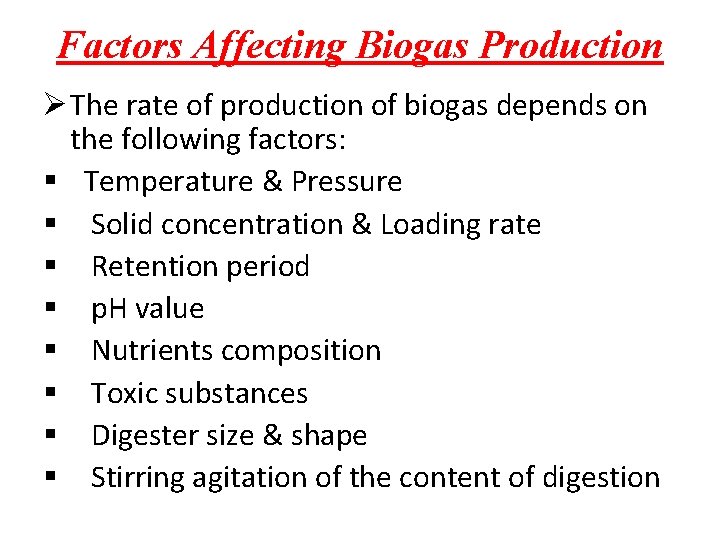 Factors Affecting Biogas Production

➢ The rate of production of biogas depends on the following factors:

▪ Temperature & Pressure
▪ Solid concentration & Loading rate
▪ Retention period
▪ pH value
▪ Nutrients composition
▪ Toxic substances
▪ Digester size & shape
▪ Stirring agitation of the content of digestion